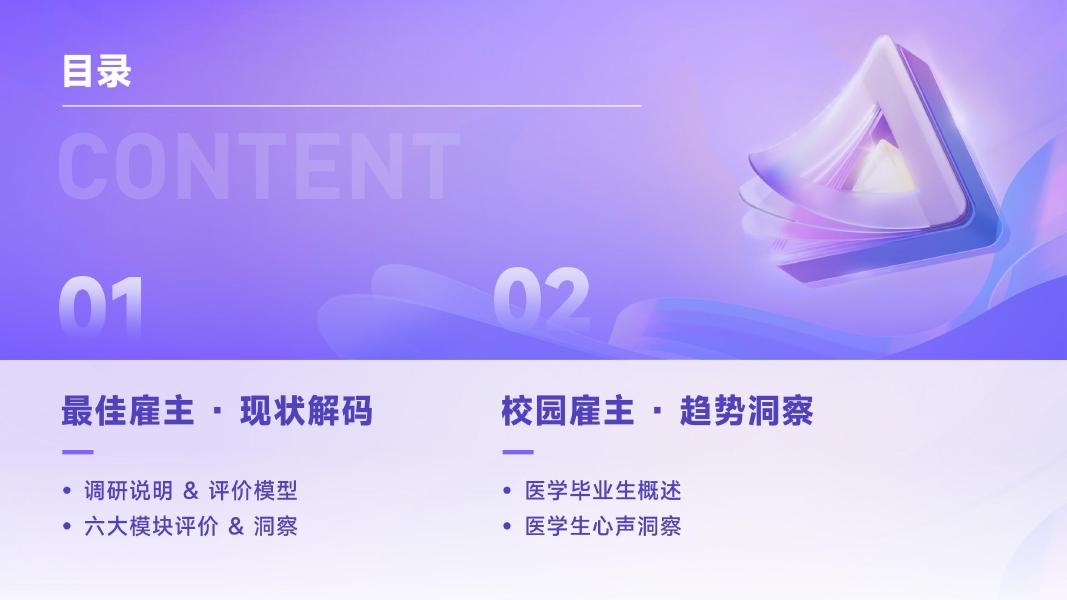 目录

CONTENT

01

最佳雇主 · 现状解码

• 调研说明 & 评价模型
• 六大模块评价 & 洞察

02

校园雇主 · 趋势洞察

• 医学毕业生概述
• 医学生心声洞察